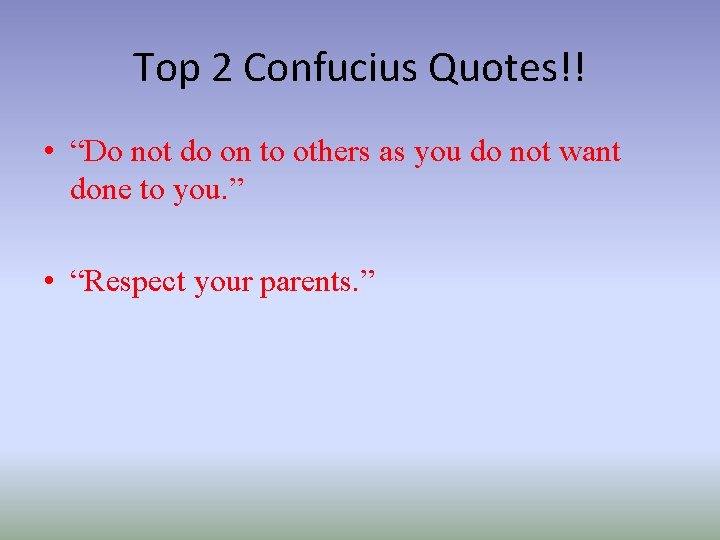 Top 2 Confucius Quotes!!

• “Do not do on to others as you do not want done to you.”

• “Respect your parents.”